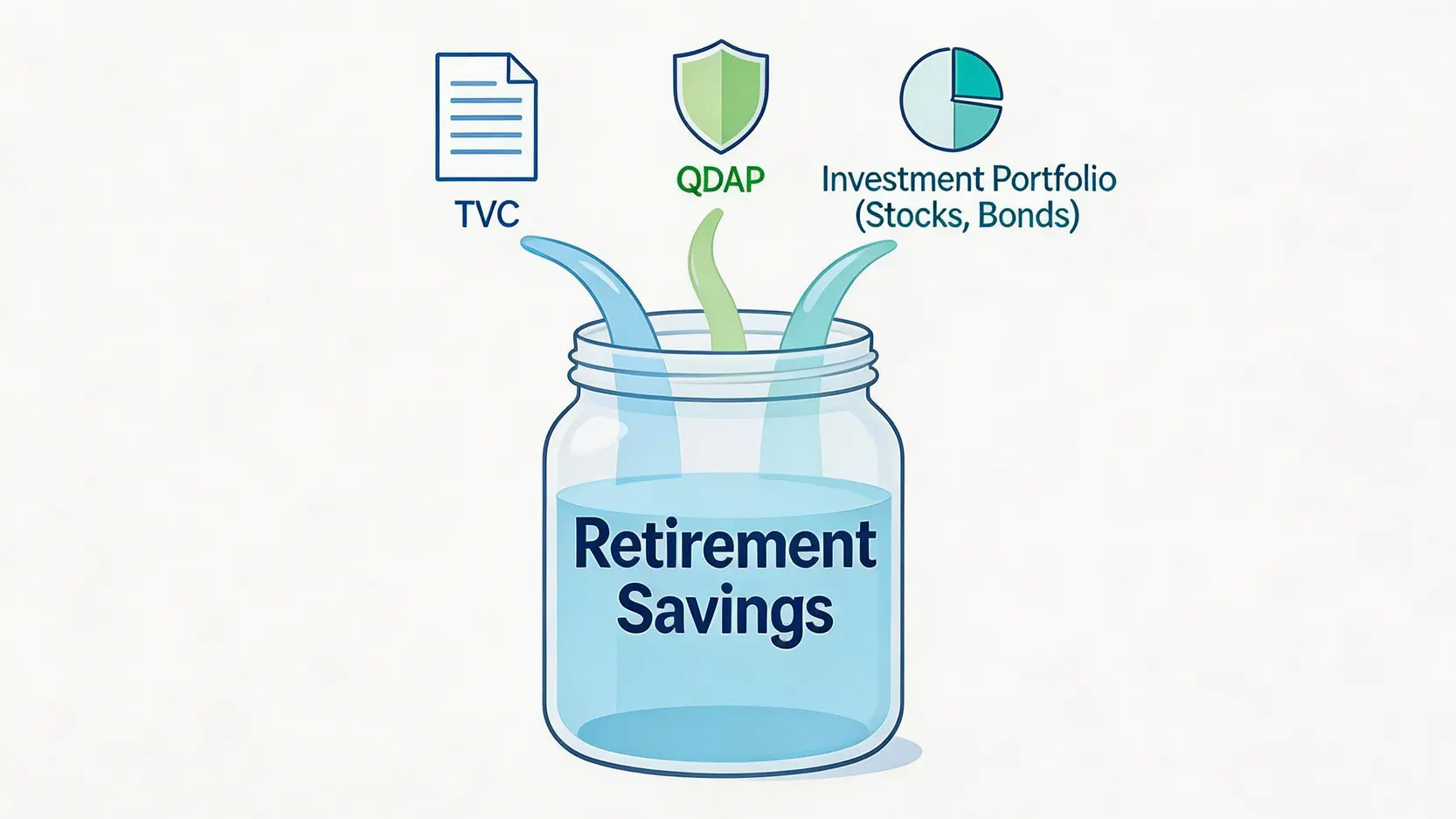 TVC

QDAP

Investment Portfolio
(Stocks, Bonds)

Retirement
Savings